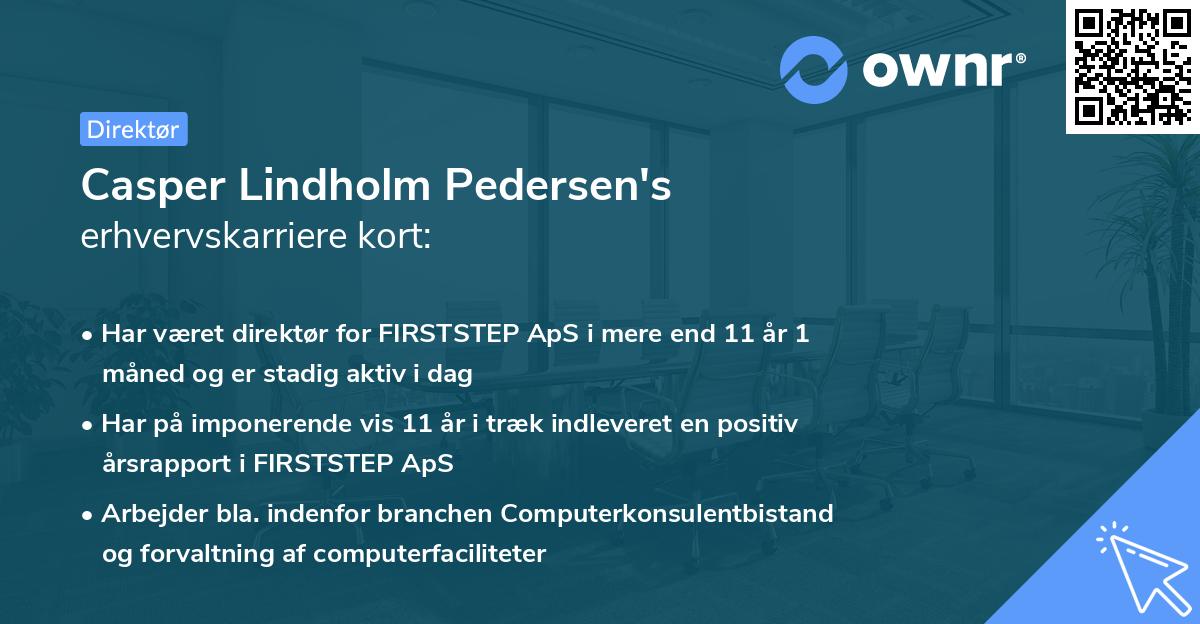 ownr®

Direktør

Casper Lindholm Pedersen's
erhvervskarriere kort:

• Har været direktør for FIRSTSTEP ApS i mere end 11 år 1 måned og er stadig aktiv i dag

• Har på imponerende vis 11 år i træk indleveret en positiv årsrapport i FIRSTSTEP ApS

• Arbejder bla. indenfor branchen Computerkonsulentbistand og forvaltning af computerfaciliteter